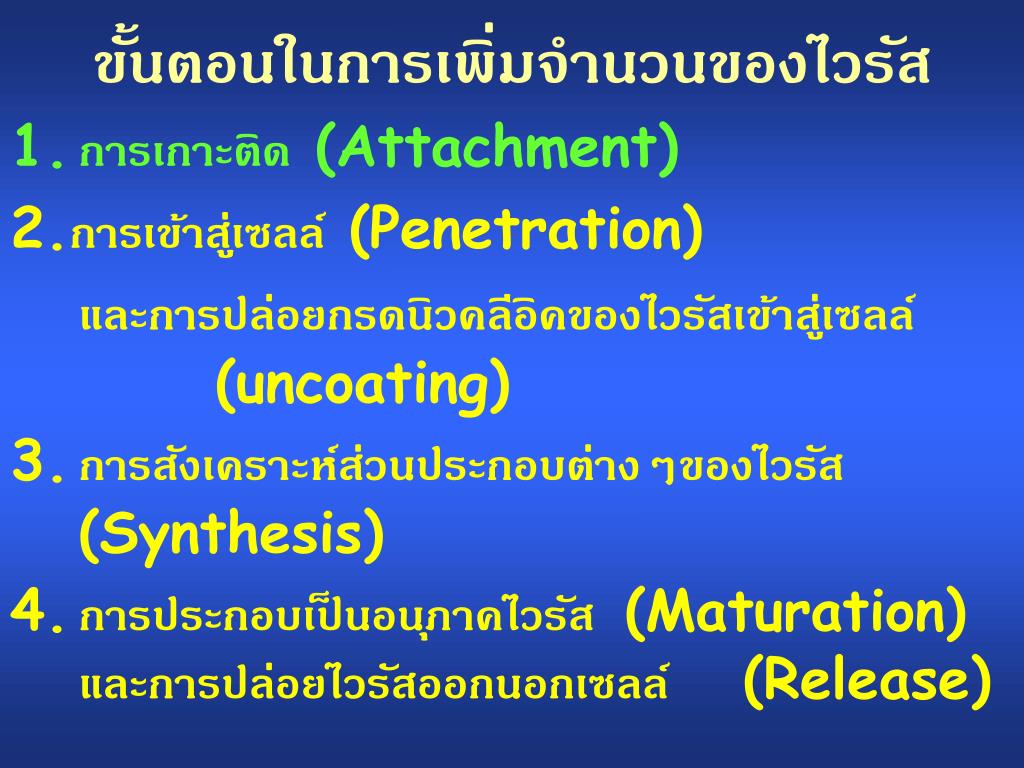 ขั้นตอนในการเพิ่มจำนวนของไวรัส

1. การเกาะติด (Attachment)

2. การเข้าสู่เซลล์ (Penetration)

และการปล่อยกรดนิวคลีอิคของไวรัสเข้าสู่เซลล์ (uncoating)

3. การสังเคราะห์ส่วนประกอบต่าง ๆของไวรัส (Synthesis)

4. การประกอบเป็นอนุภาคไวรัส (Maturation) และการปล่อยไวรัสออกนอกเซลล์ (Release)